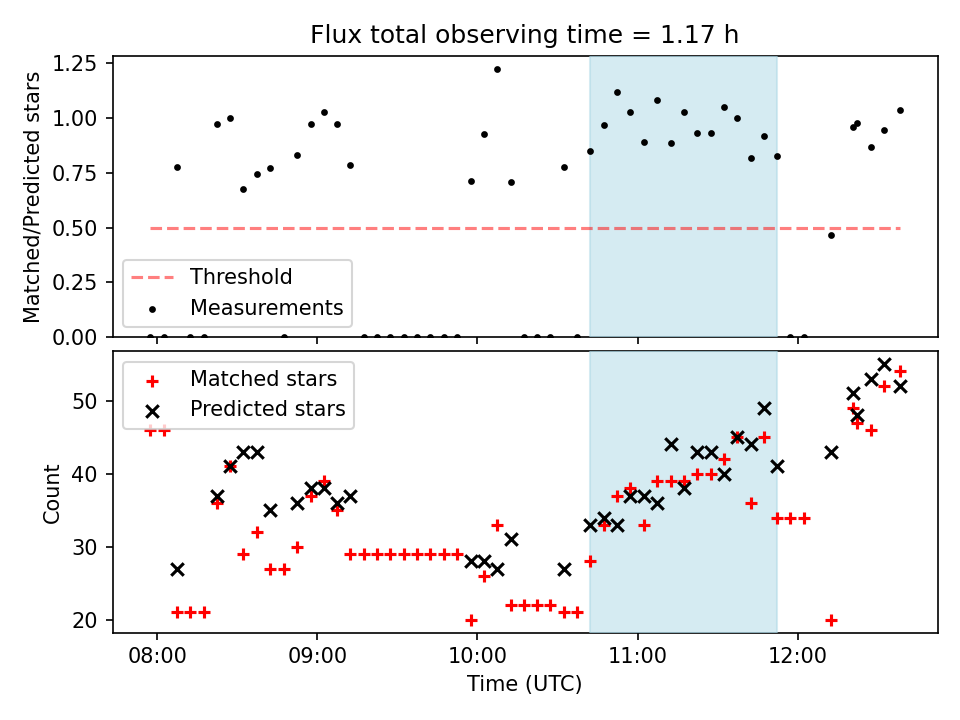 Flux total observing time = 1.17 h

Matched/Predicted stars

1.25
1.00
0.75
0.50
0.25
0.00

Threshold
Measurements

Matched stars
Predicted stars

Count

50
40
30
20

08:00
09:00
10:00
11:00
12:00

Time (UTC)